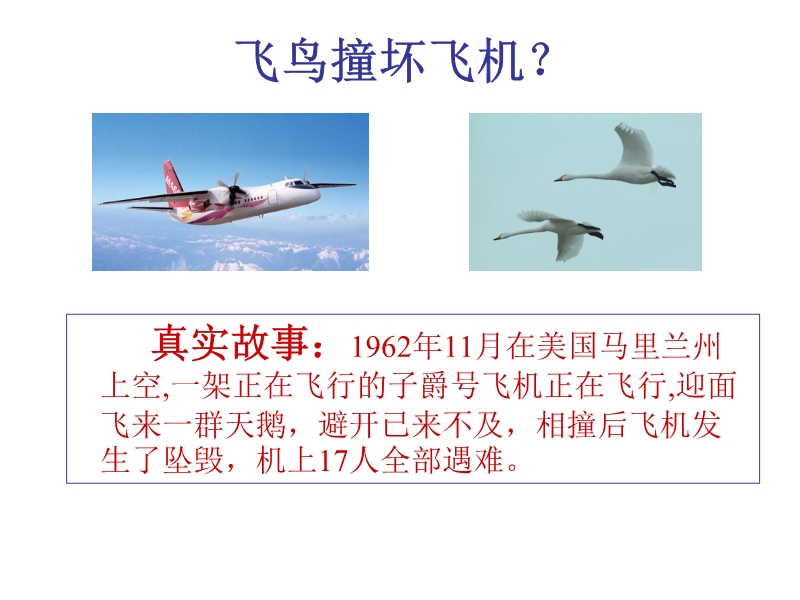 飞鸟撞坏飞机？

真实故事：1962年11月在美国马里兰州上空,一架正在飞行的子爵号飞机正在飞行,迎面飞来一群天鹅，避开已来不及，相撞后飞机发生了坠毁，机上17人全部遇难。